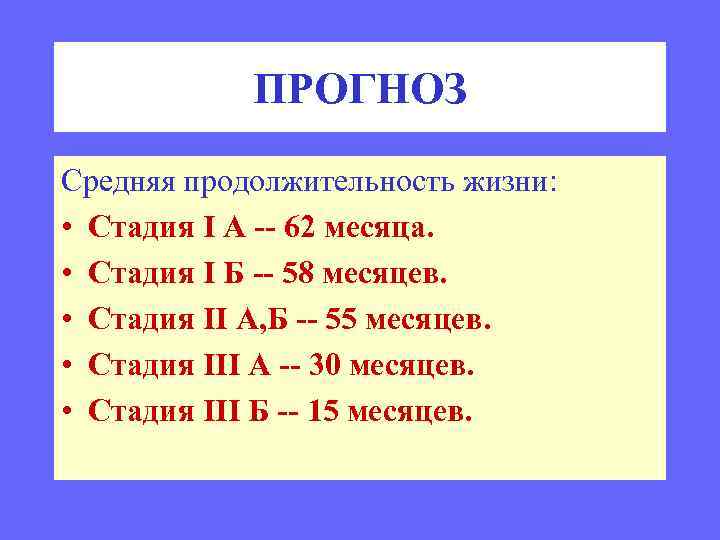 ПРОГНОЗ

Средняя продолжительность жизни:

• Стадия I А -- 62 месяца.
• Стадия I Б -- 58 месяцев.
• Стадия II А,Б -- 55 месяцев.
• Стадия III А -- 30 месяцев.
• Стадия III Б -- 15 месяцев.